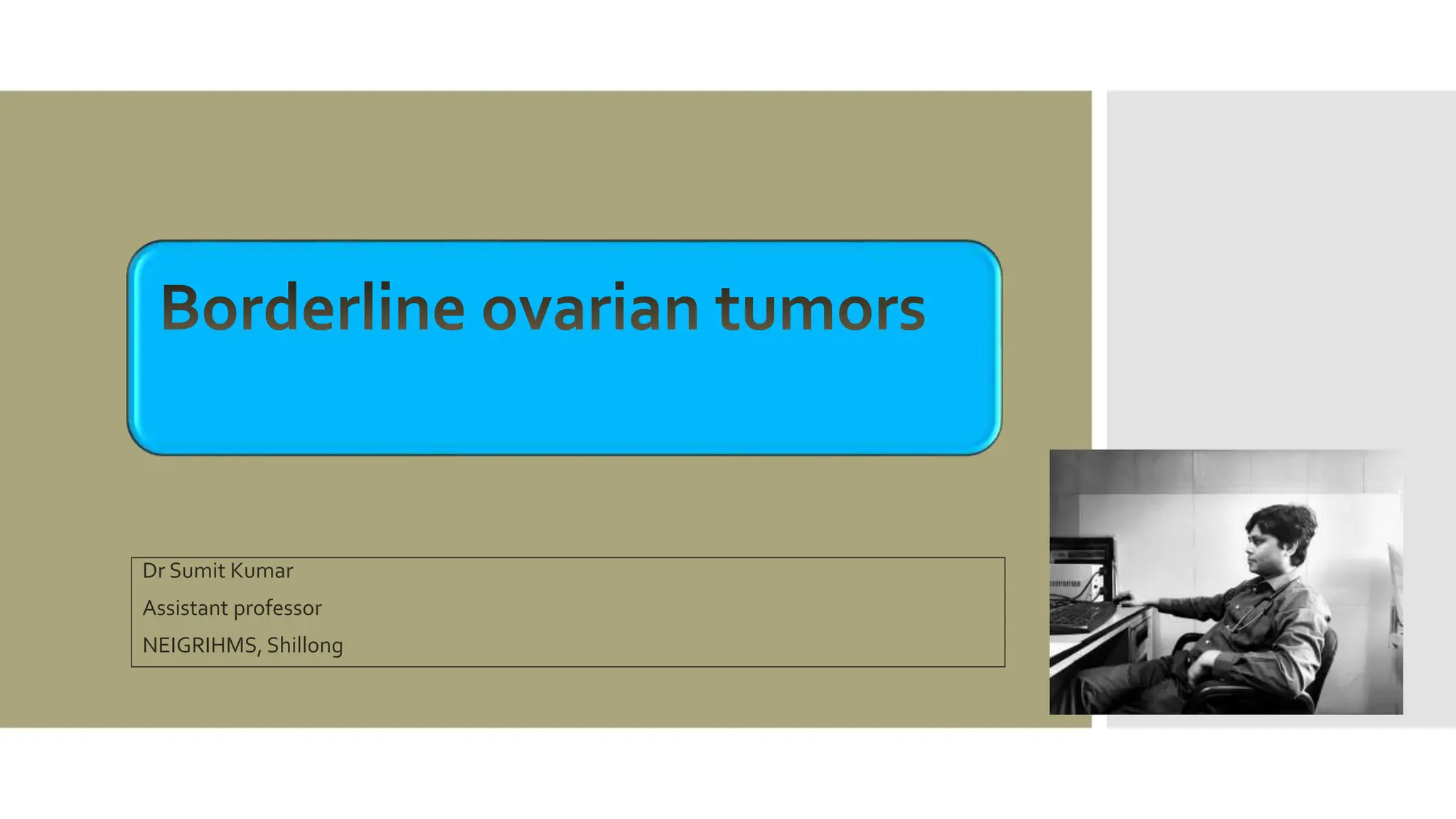 Borderline ovarian tumors

Dr Sumit Kumar

Assistant professor

NEIGRIHMS, Shillong